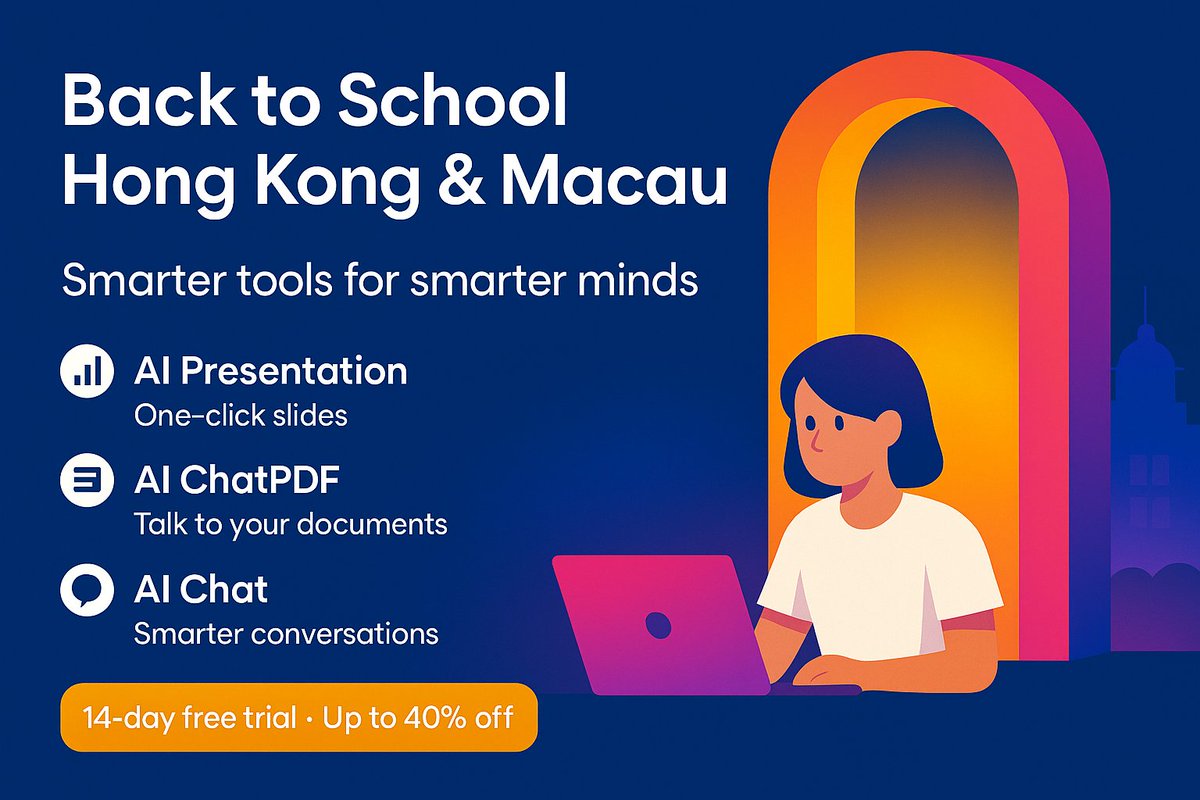 Back to School
Hong Kong & Macau

Smarter tools for smarter minds

AI Presentation
One-click slides

AI ChatPDF
Talk to your documents

AI Chat
Smarter conversations

14-day free trial · Up to 40% off